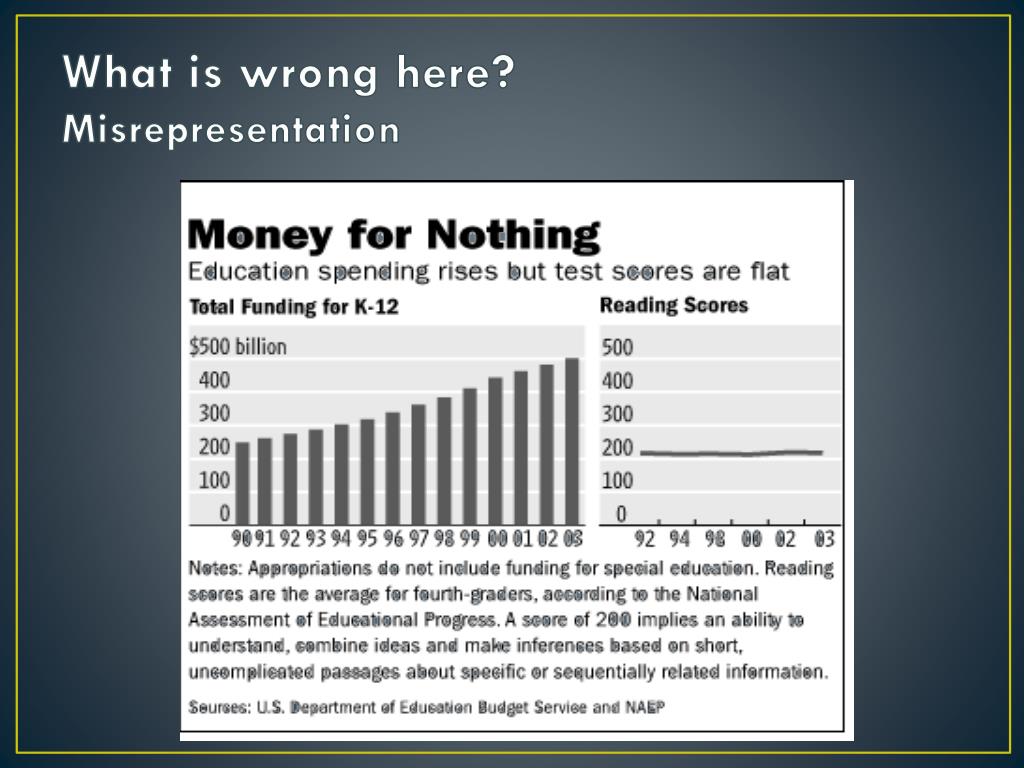 What is wrong here?
Misrepresentation

Money for Nothing
Education spending rises but test scores are flat

Total Funding for K-12

$500 billion
400
300
200
100
0

90 91 92 93 94 95 96 97 98 99 00 01 02 03

Reading Scores

500
400
300
200
100
0

92 94 98 00 02 03

Notes: Appropriations do not include funding for special education. Reading scores are the average for fourth-graders, according to the National Assessment of Educational Progress. A score of 200 implies an ability to understand, combine ideas and make inferences based on short, uncomplicated passages about specific or sequentially related information.

Sources: U.S. Department of Education Budget Service and NAEP